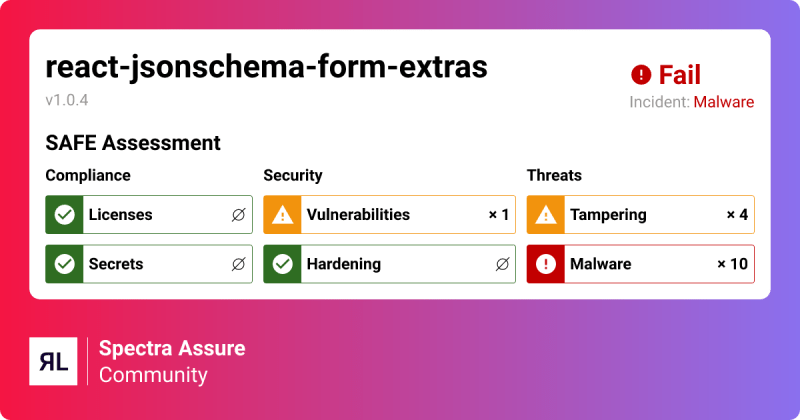 react-jsonschema-form-extras
v1.0.4

Fail
Incident: Malware

SAFE Assessment

Compliance

Licenses ∅

Secrets ∅

Security

Vulnerabilities × 1

Hardening ∅

Threats

Tampering × 4

Malware × 10

ЯL Spectra Assure
Community